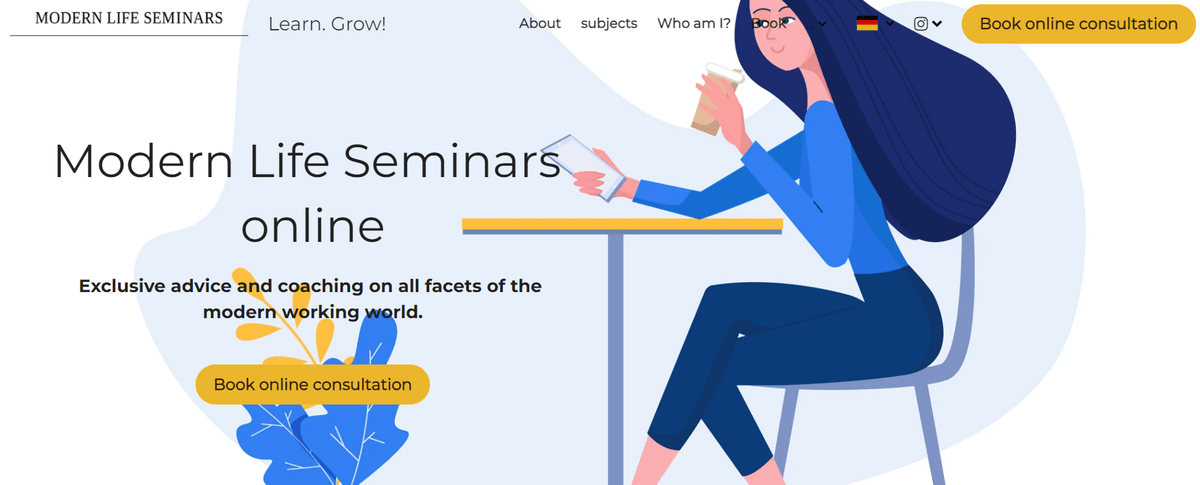 MODERN LIFE SEMINARS

Learn. Grow!

About subjects Who am I? Book

Book online consultation

Modern Life Seminars online

Exclusive advice and coaching on all facets of the modern working world.

Book online consultation